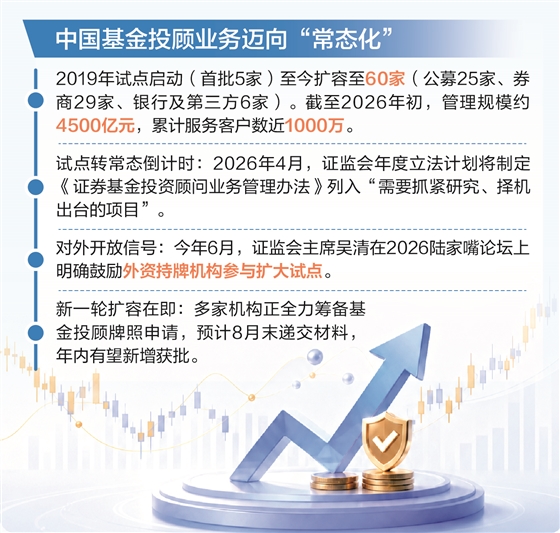 中国基金投顾业务迈向“常态化”

2019年试点启动（首批5家）至今扩容至60家（公募25家、券商29家、银行及第三方6家）。截至2026年初，管理规模约4500亿元，累计服务客户数近1000万。

试点转常态倒计时：2026年4月，证监会年度立法计划将制定《证券基金投资顾问业务管理办法》列入“需要抓紧研究、择机出台的项目”。

对外开放信号：今年6月，证监会主席吴清在2026陆家嘴论坛上明确鼓励外资持牌机构参与扩大试点。

新一轮扩容在即：多家机构正全力筹备基金投顾牌照申请，预计8月末递交材料，年内有望新增获批。